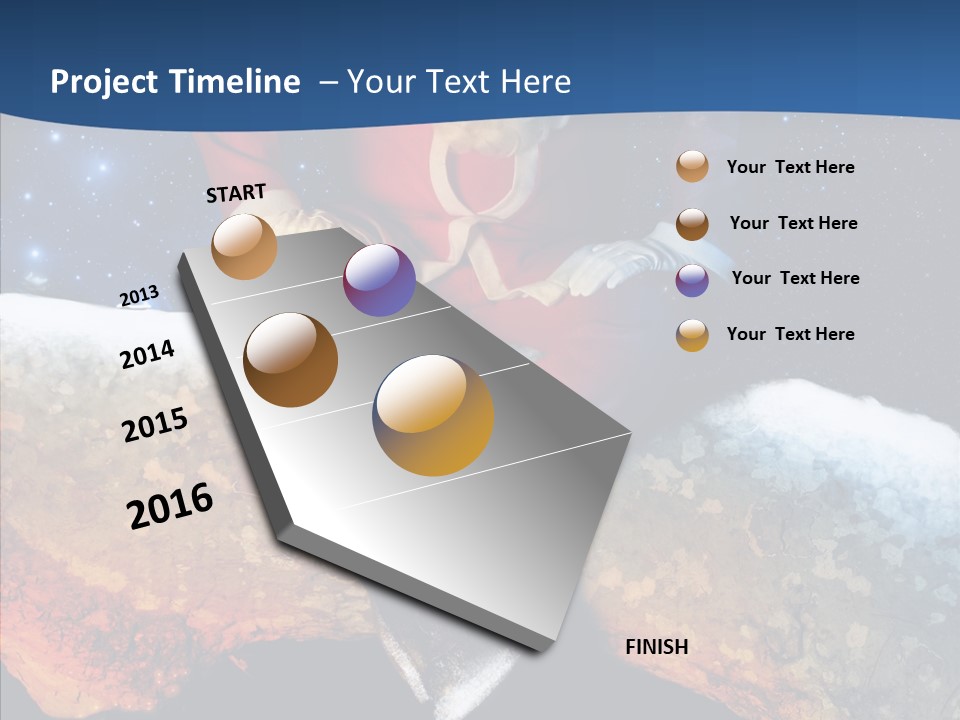 Project Timeline – Your Text Here

START

2013

2014

2015

2016

FINISH

Your Text Here

Your Text Here

Your Text Here

Your Text Here